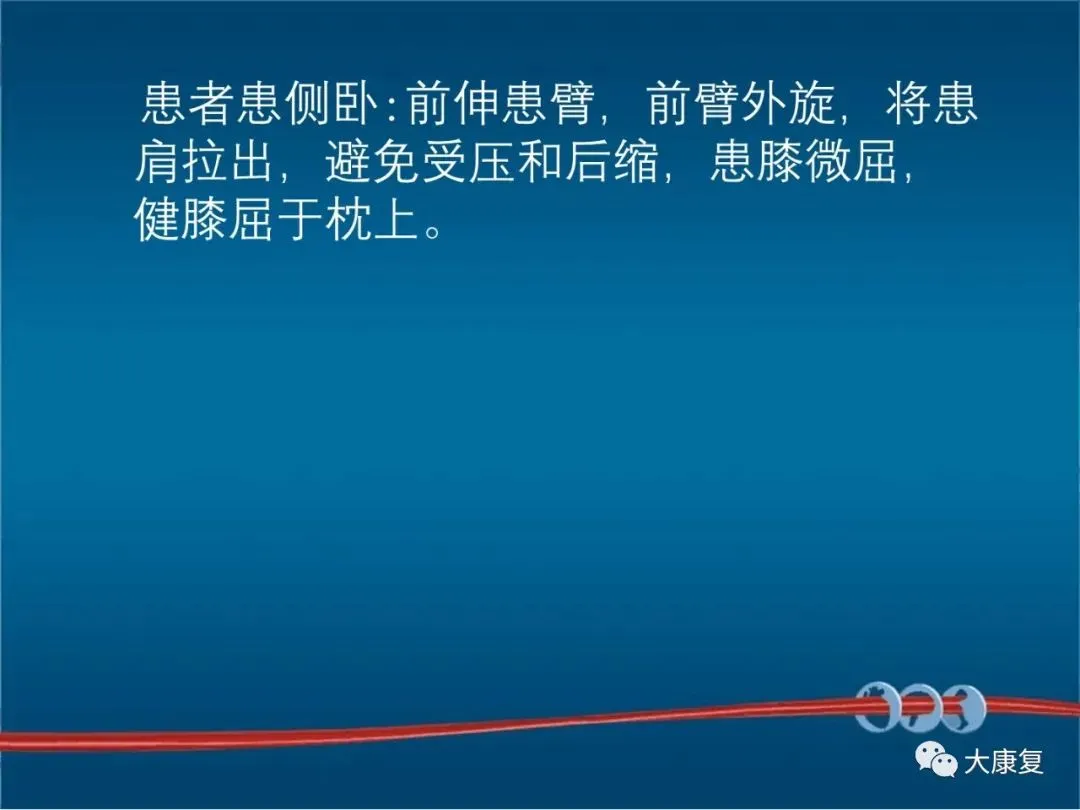 患者患侧卧:前伸患臂，前臂外旋，将患肩拉出，避免受压和后缩，患膝微屈，健膝屈于枕上。

大康复